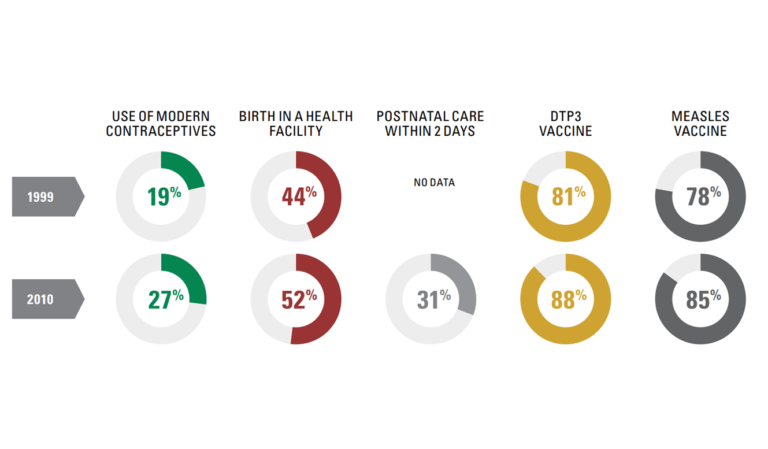 | | USE OF MODERN CONTRACEPTIVES | BIRTH IN A HEALTH FACILITY | POSTNATAL CARE WITHIN 2 DAYS | DTP3 VACCINE | MEASLES VACCINE |
|---|---|---|---|---|---|
| 1999 | 19% | 44% | NO DATA | 81% | 78% |
| 2010 | 27% | 52% | 31% | 88% | 85% |